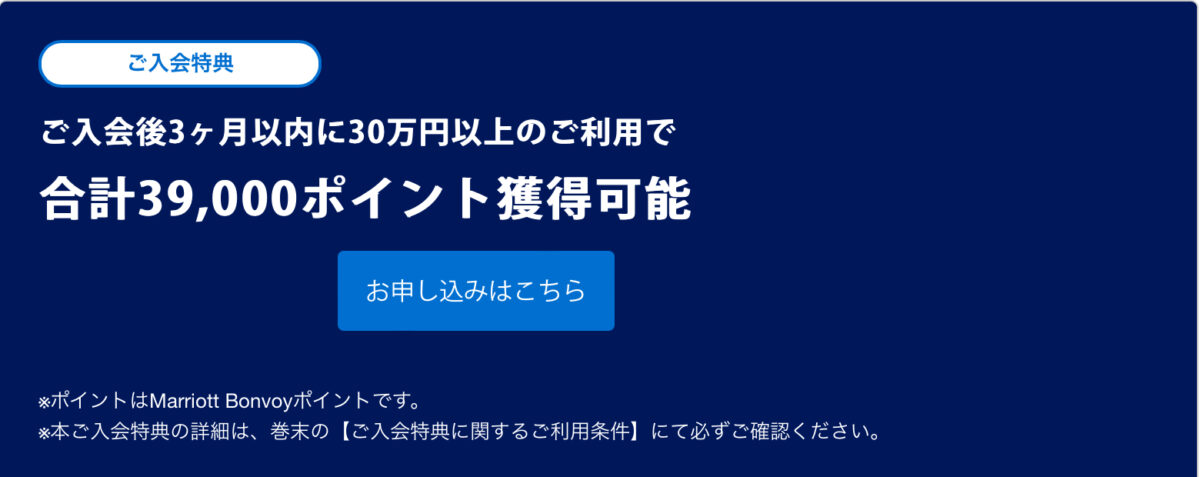 ご入会特典

ご入会後3ヶ月以内に30万円以上のご利用で

合計39,000ポイント獲得可能

お申し込みはこちら

※ポイントはMarriott Bonvoyポイントです。
※本ご入会特典の詳細は、巻末の【ご入会特典に関するご利用条件】にて必ずご確認ください。